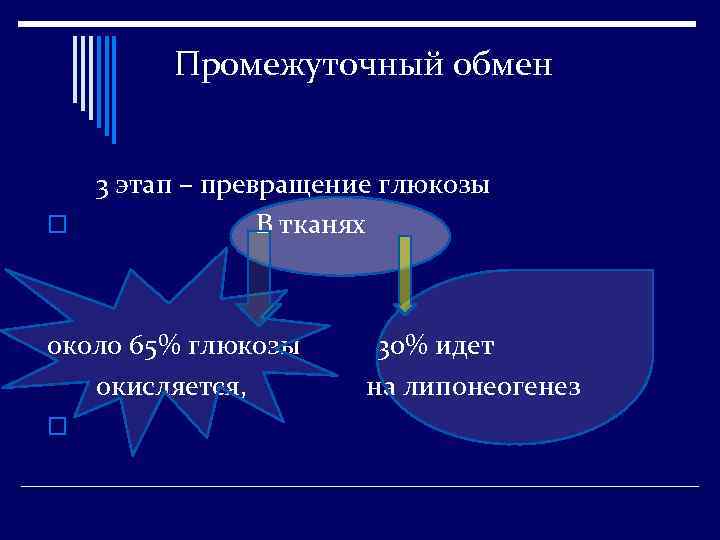 Промежуточный обмен

3 этап – превращение глюкозы

В тканях

около 65% глюкозы окисляется,

30% идет на липонеогенез